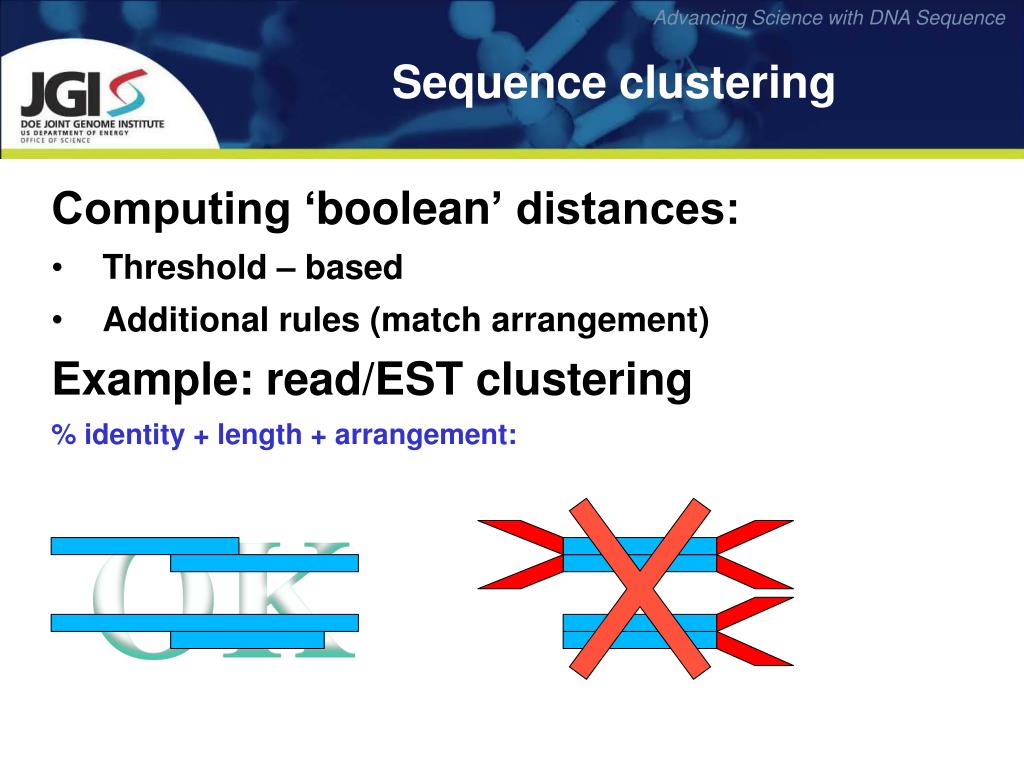 Advancing Science with DNA Sequence

JGI
DOE JOINT GENOME INSTITUTE
US DEPARTMENT OF ENERGY
OFFICE OF SCIENCE

Sequence clustering

Computing ‘boolean’ distances:
• Threshold – based
• Additional rules (match arrangement)

Example: read/EST clustering

% identity + length + arrangement:

OK